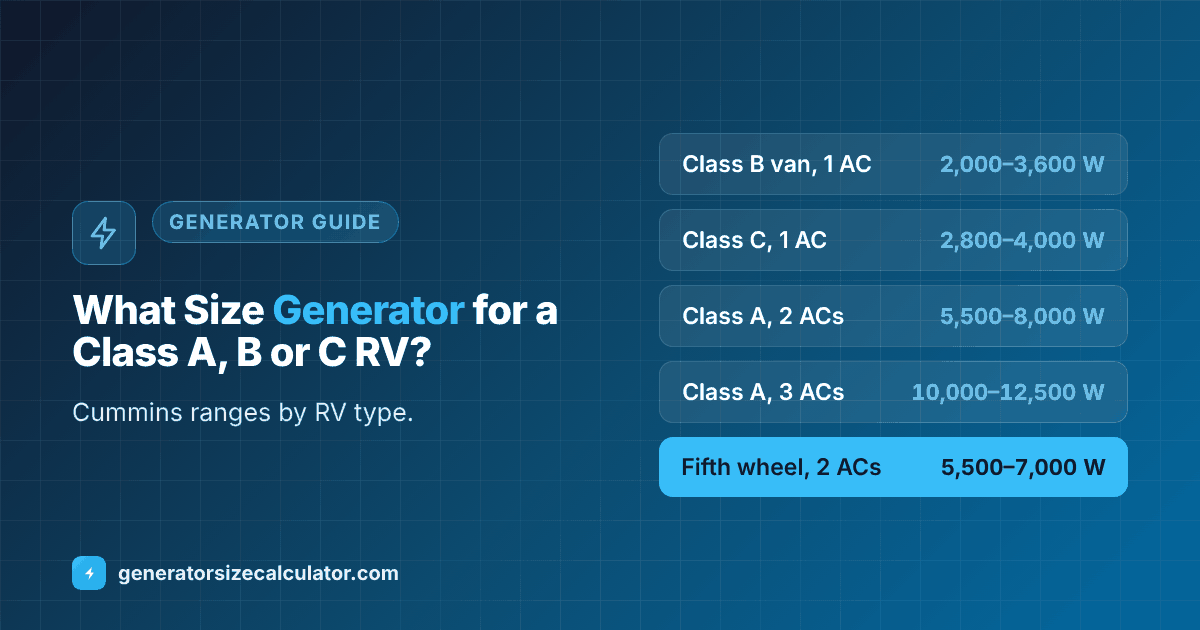 GENERATOR GUIDE

What Size Generator for a Class A, B or C RV?

Cummins ranges by RV type.

Class B van, 1 AC 2,000–3,600 W

Class C, 1 AC 2,800–4,000 W

Class A, 2 ACs 5,500–8,000 W

Class A, 3 ACs 10,000–12,500 W

Fifth wheel, 2 ACs 5,500–7,000 W

generatorsizecalculator.com